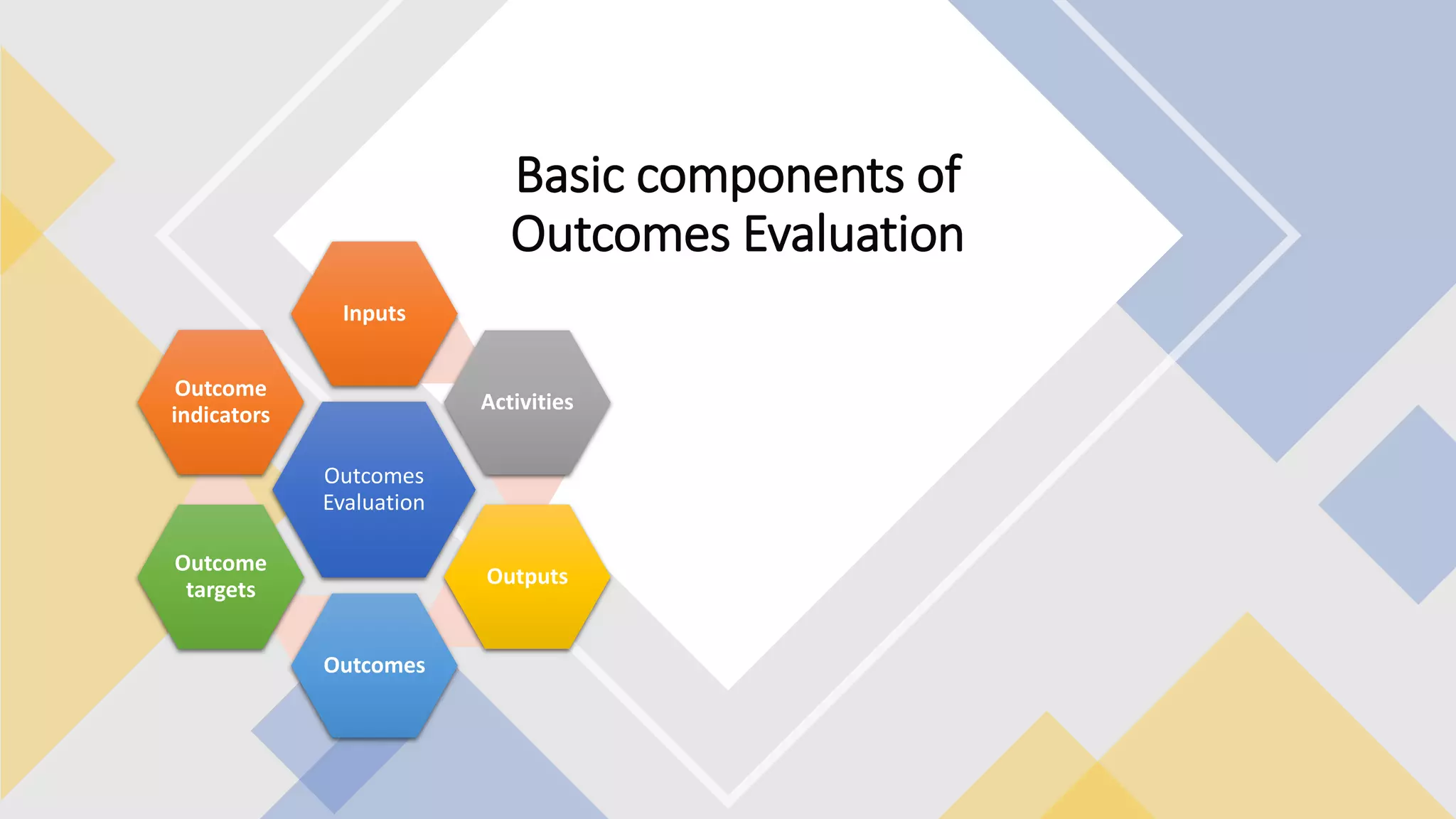 Basic components of Outcomes Evaluation

Inputs

Outcome indicators

Activities

Outcomes Evaluation

Outcome targets

Outputs

Outcomes